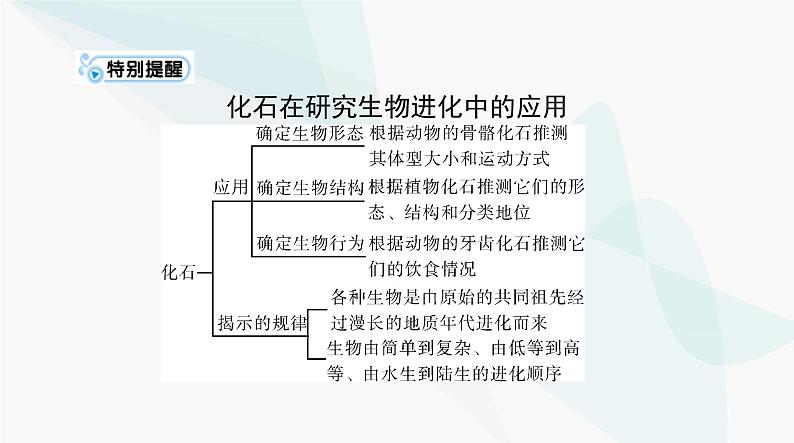 特别提醒

化石在研究生物进化中的应用

化石

应用

确定生物形态 根据动物的骨骼化石推测其体型大小和运动方式

确定生物结构 根据植物化石推测它们的形态、结构和分类地位

确定生物行为 根据动物的牙齿化石推测它们的饮食情况

揭示的规律

各种生物是由原始的共同祖先经过漫长的地质年代进化而来

生物由简单到复杂、由低等到高等、由水生到陆生的进化顺序